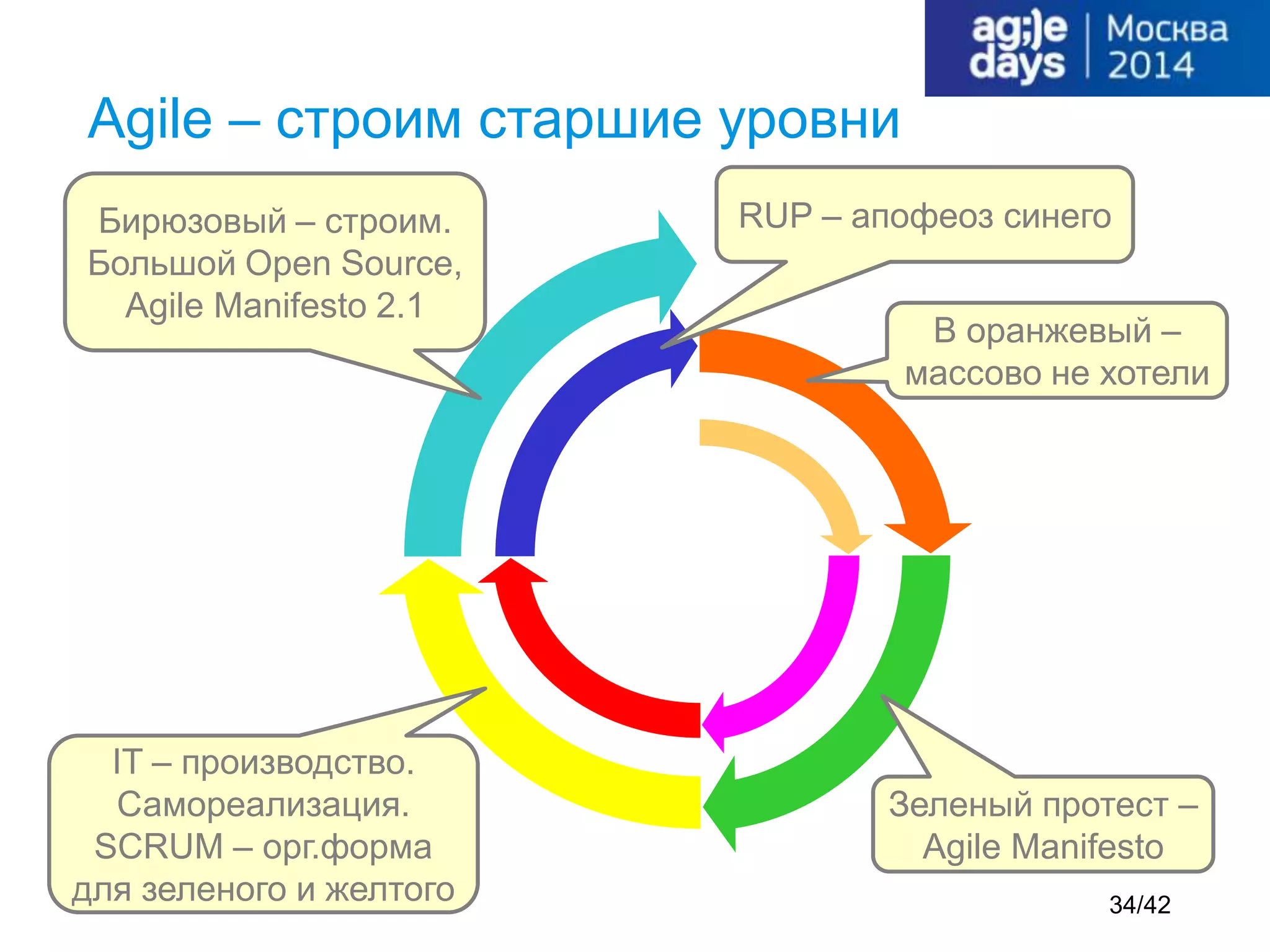 ag;)e days | Москва 2014

Agile – строим старшие уровни

Бирюзовый – строим. Большой Open Source, Agile Manifesto 2.1

RUP – апофеоз синего

В оранжевый – массово не хотели

IT – производство. Самореализация. SCRUM – орг.форма для зеленого и желтого

Зеленый протест – Agile Manifesto

34/42